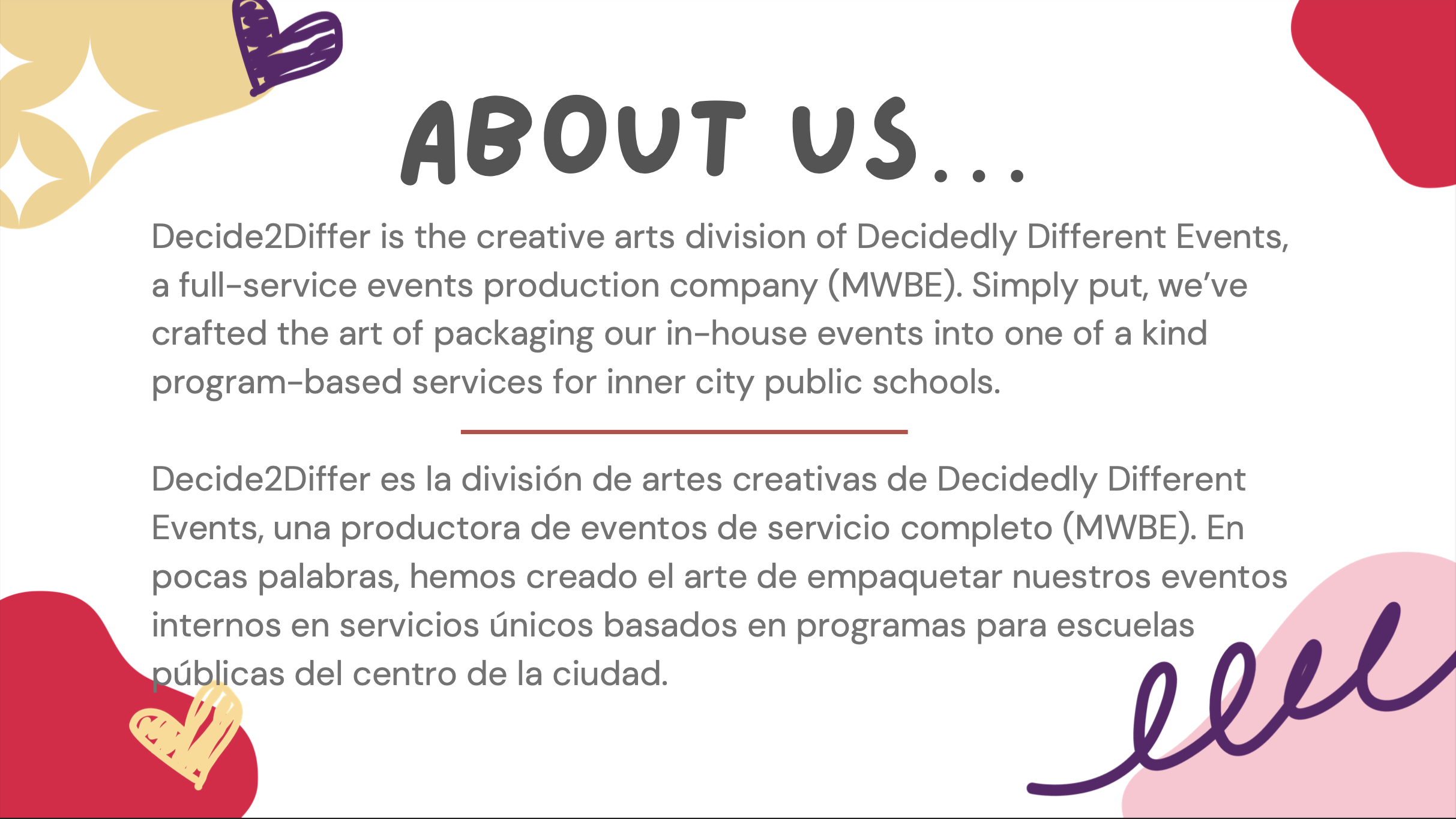 ABOUT US...

Decide2Differ is the creative arts division of Decidedly Different Events, a full-service events production company (MWBE). Simply put, we've crafted the art of packaging our in-house events into one of a kind program-based services for inner city public schools.

Decide2Differ es la división de artes creativas de Decidedly Different Events, una productora de eventos de servicio completo (MWBE). En pocas palabras, hemos creado el arte de empaquetar nuestros eventos internos en servicios únicos basados en programas para escuelas públicas del centro de la ciudad.